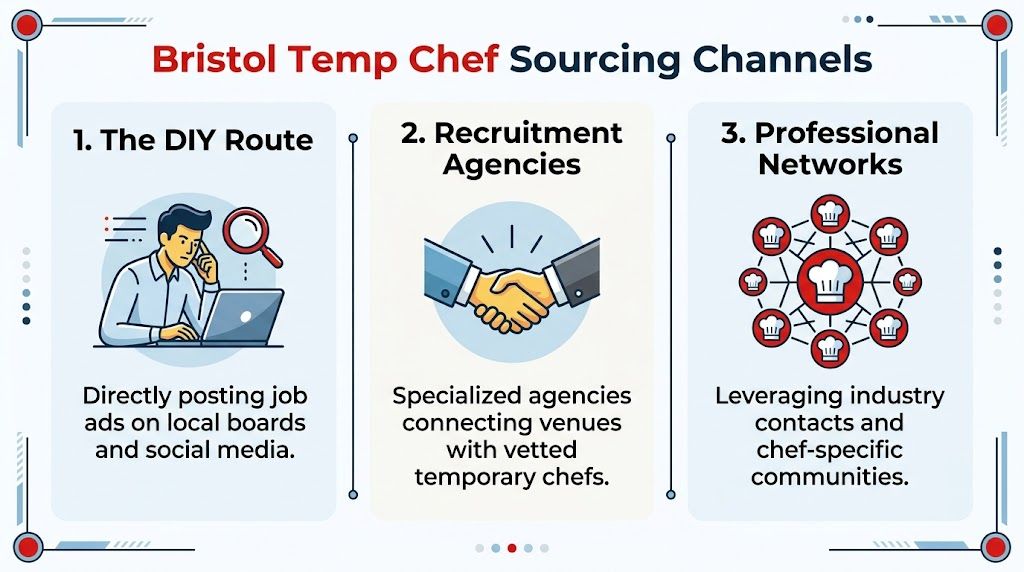 Bristol Temp Chef Sourcing Channels

1. The DIY Route

Directly posting job ads on local boards and social media.

2. Recruitment Agencies

Specialized agencies connecting venues with vetted temporary chefs.

3. Professional Networks

Leveraging industry contacts and chef-specific communities.